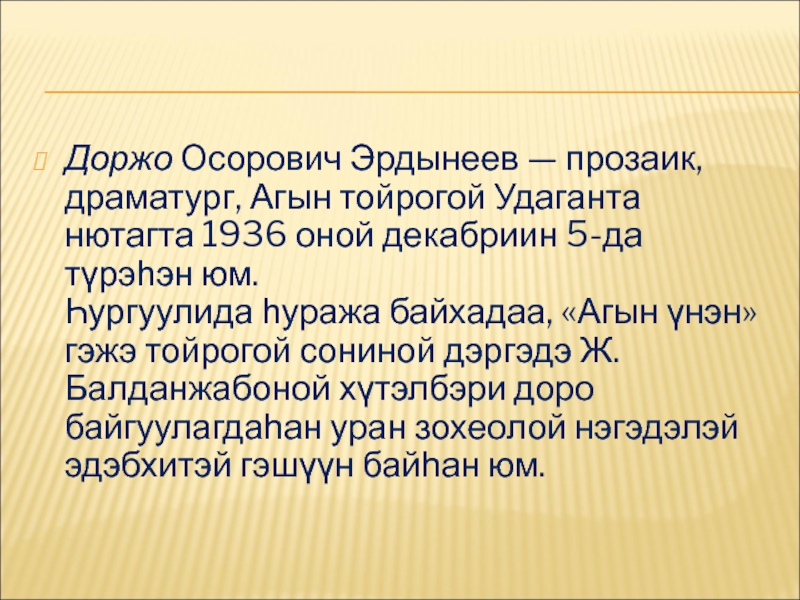 Доржо Осорович Эрдынеев — прозаик, драматург, Агын тойрогой Удаганта нютагта 1936 оной декабриин 5-да түрэһэн юм.
Һургуулида һуража байхадаа, «Агын үнэн» гэжэ тойрогой сониной дэргэдэ Ж. Балданжабоной хүтэлбэри доро байгуулагдаһан уран зохеолой нэгэдэлэй эдэбхитэй гэшүүн байһан юм.